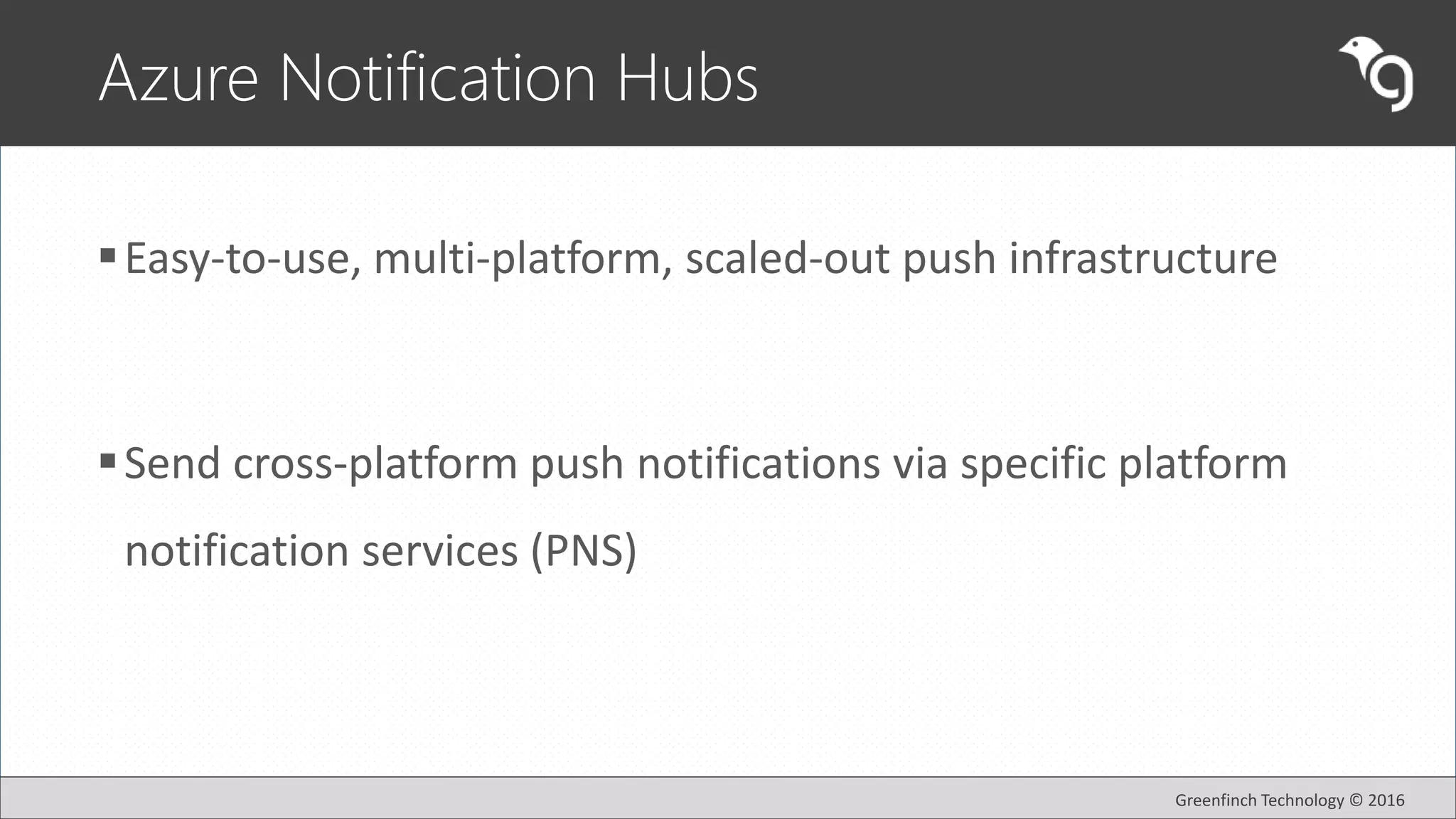 Azure Notification Hubs

▪ Easy-to-use, multi-platform, scaled-out push infrastructure

▪ Send cross-platform push notifications via specific platform notification services (PNS)

Greenfinch Technology © 2016